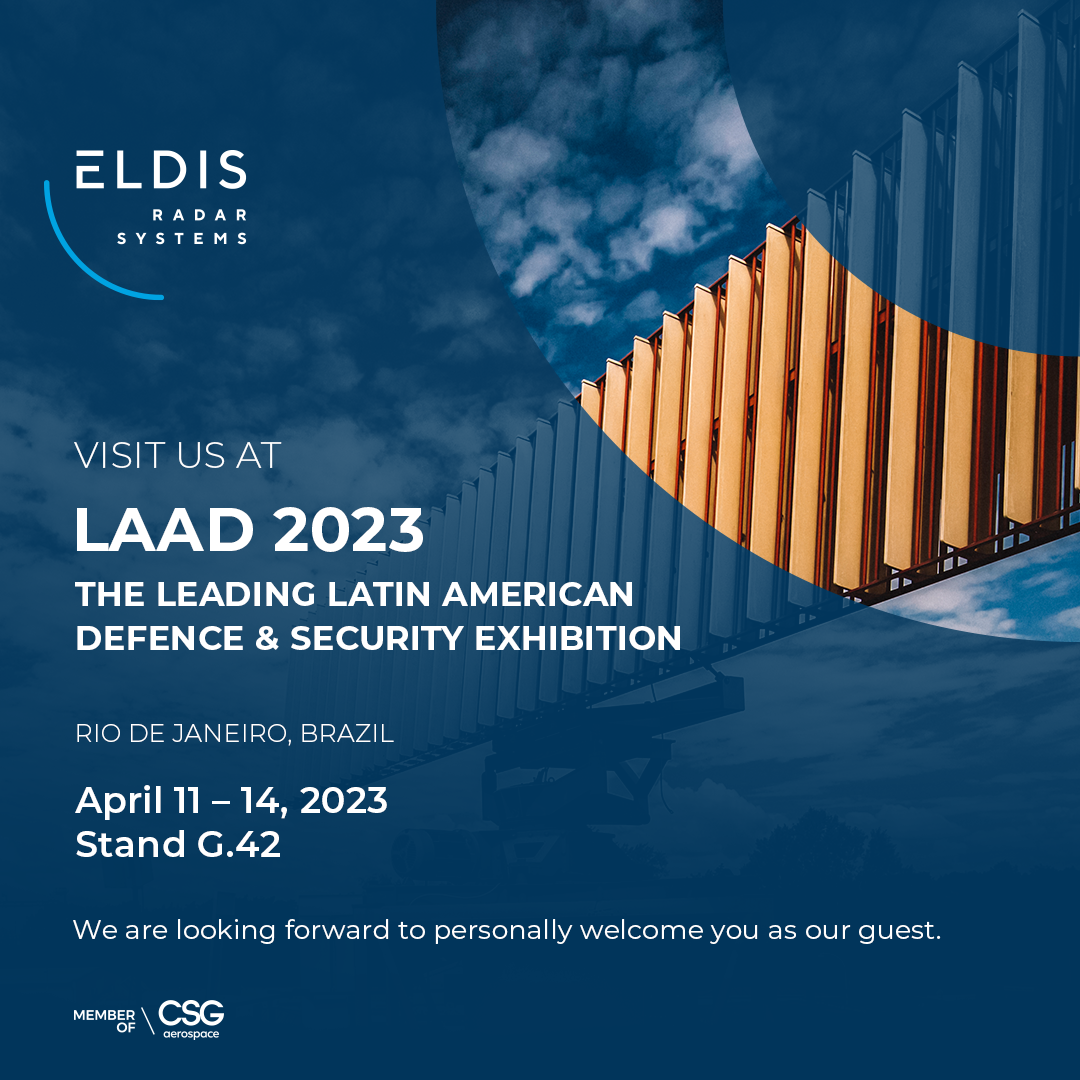 ELDIS
RADAR
SYSTEMS

VISIT US AT

LAAD 2023

THE LEADING LATIN AMERICAN DEFENCE & SECURITY EXHIBITION

RIO DE JANEIRO, BRAZIL

April 11 – 14, 2023
Stand G.42

We are looking forward to personally welcome you as our guest.

MEMBER OF CSG aerospace